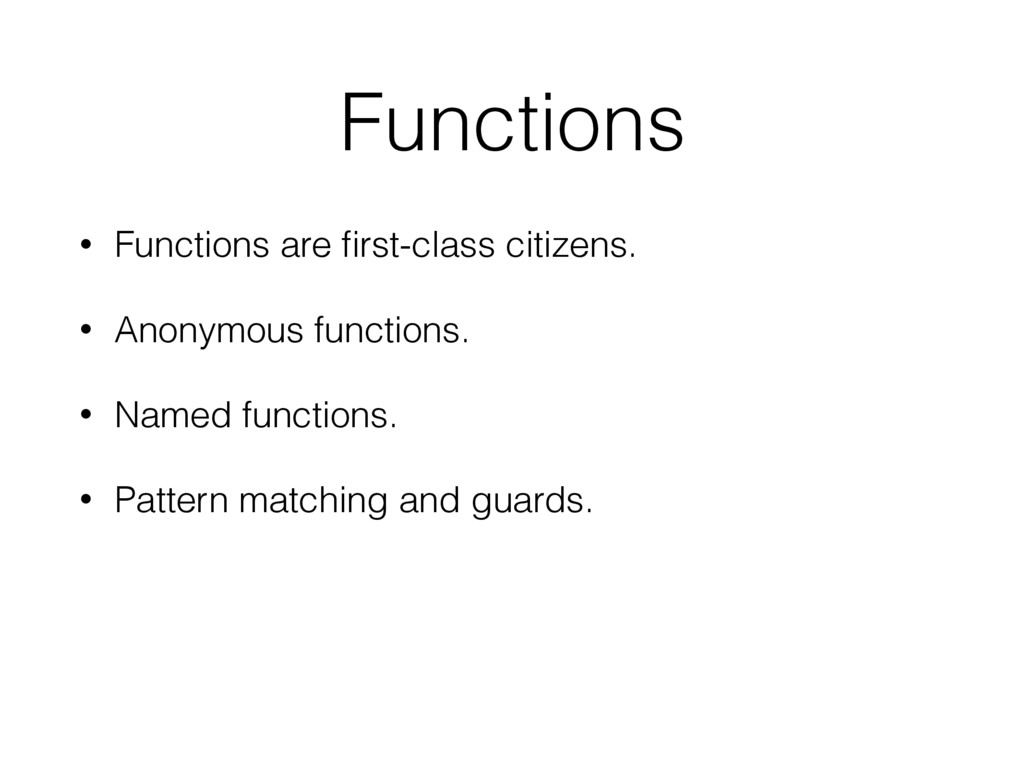 Functions

• Functions are first-class citizens.

• Anonymous functions.

• Named functions.

• Pattern matching and guards.